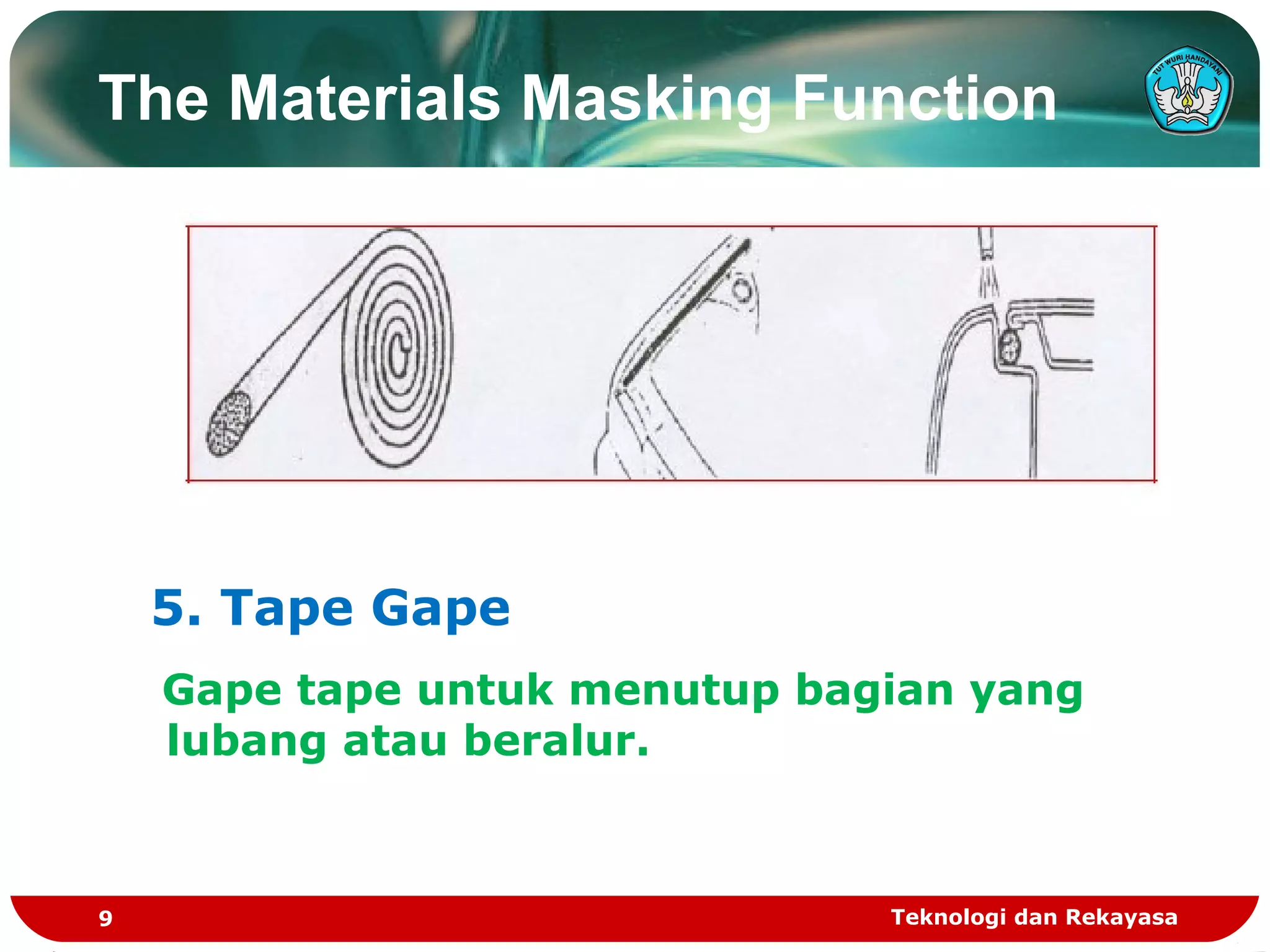 The Materials Masking Function

TUT WURI HANDAYANI

5. Tape Gape

Gape tape untuk menutup bagian yang lubang atau beralur.

9

Teknologi dan Rekayasa